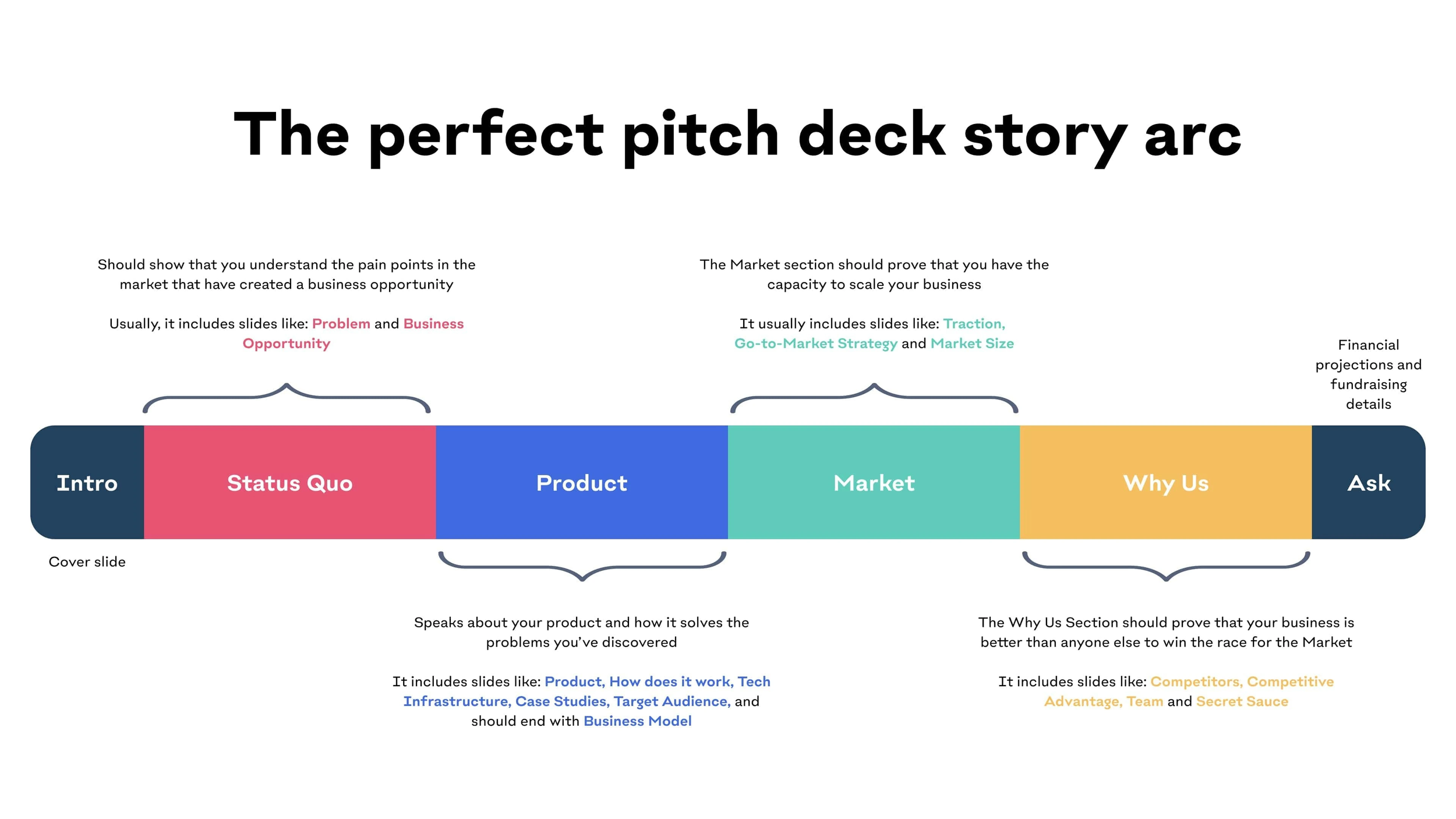 The perfect pitch deck story arc

Should show that you understand the pain points in the market that have created a business opportunity

Usually, it includes slides like: Problem and Business Opportunity

The Market section should prove that you have the capacity to scale your business

It usually includes slides like: Traction, Go-to-Market Strategy and Market Size

Financial projections and fundraising details

Intro

Status Quo

Product

Market

Why Us

Ask

Cover slide

Speaks about your product and how it solves the problems you've discovered

It includes slides like: Product, How does it work, Tech Infrastructure, Case Studies, Target Audience, and should end with Business Model

The Why Us Section should prove that your business is better than anyone else to win the race for the Market

It includes slides like: Competitors, Competitive Advantage, Team and Secret Sauce